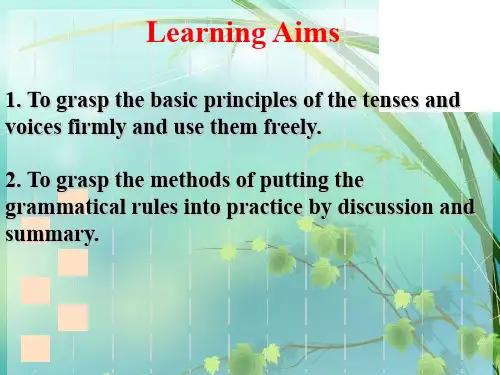 Learning Aims

1. To grasp the basic principles of the tenses and voices firmly and use them freely.

2. To grasp the methods of putting the grammatical rules into practice by discussion and summary.